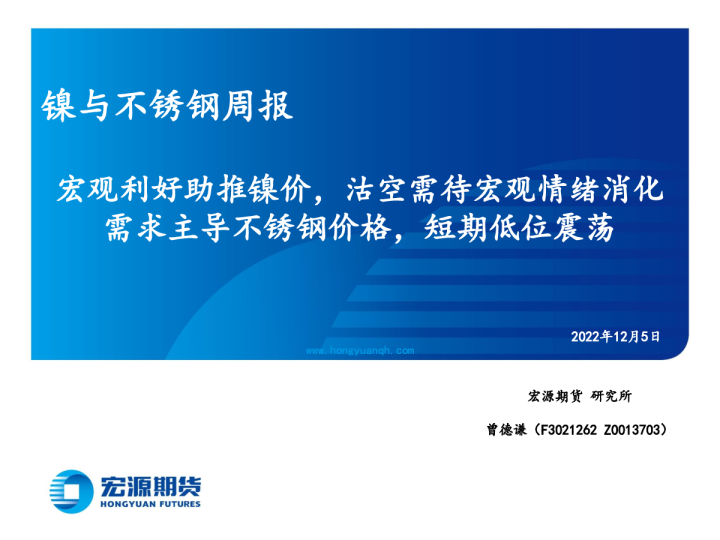 镍与不锈钢周报

宏观利好助推镍价，沽空需待宏观情绪消化
需求主导不锈钢价格，短期低位震荡

2022年12月5日

www.hongyuanqh.com

宏源期货 研究所

曾德谦（F3021262 Z0013703）

宏源期货
HONGYUAN FUTURES